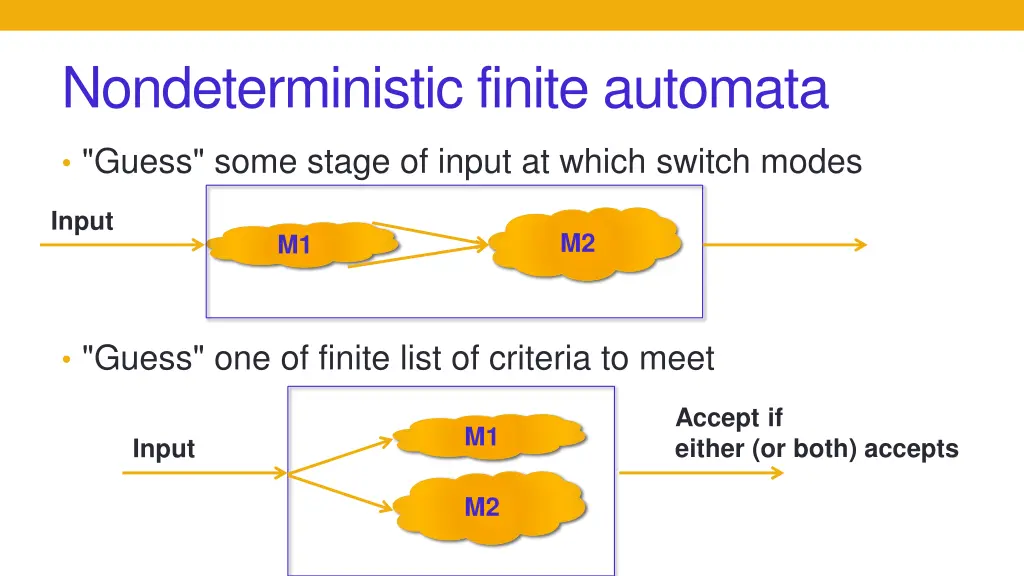 Nondeterministic finite automata

• "Guess" some stage of input at which switch modes

Input

M1

M2

• "Guess" one of finite list of criteria to meet

Input

M1

M2

Accept if either (or both) accepts